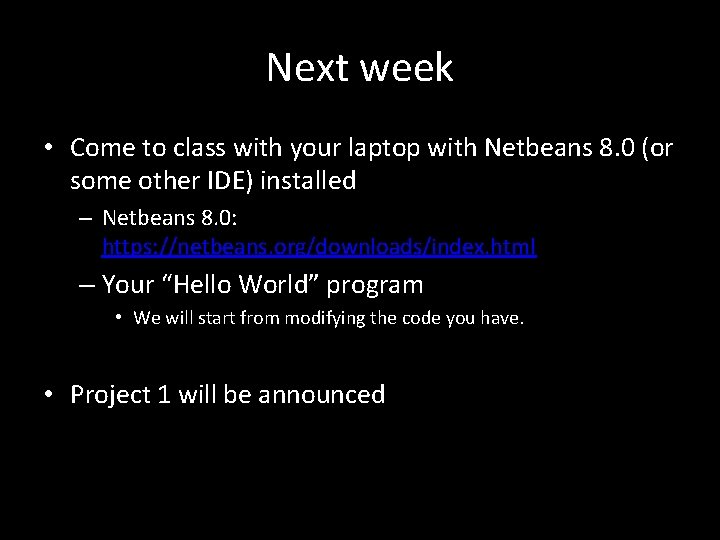 Next week

• Come to class with your laptop with Netbeans 8.0 (or some other IDE) installed

– Netbeans 8.0: https://netbeans.org/downloads/index.html

– Your “Hello World” program

• We will start from modifying the code you have.

• Project 1 will be announced